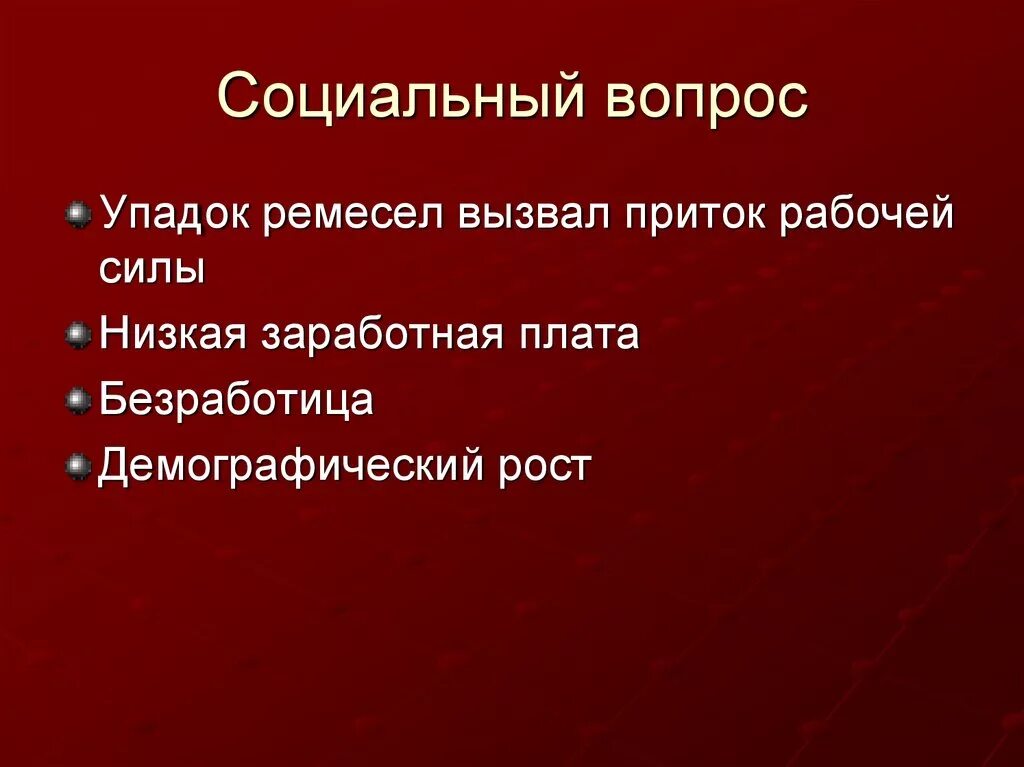 Социальный вопрос

Упадок ремесел вызвал приток рабочей силы

Низкая заработная плата

Безработица

Демографический рост